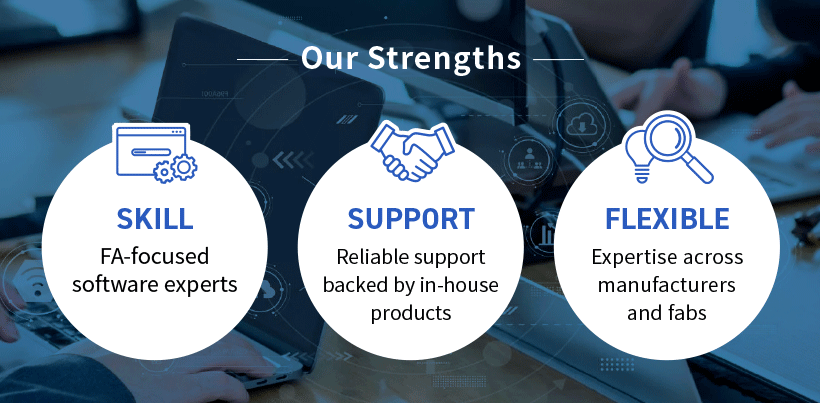 Our Strengths

SKILL
FA-focused software experts

SUPPORT
Reliable support backed by in-house products

FLEXIBLE
Expertise across manufacturers and fabs